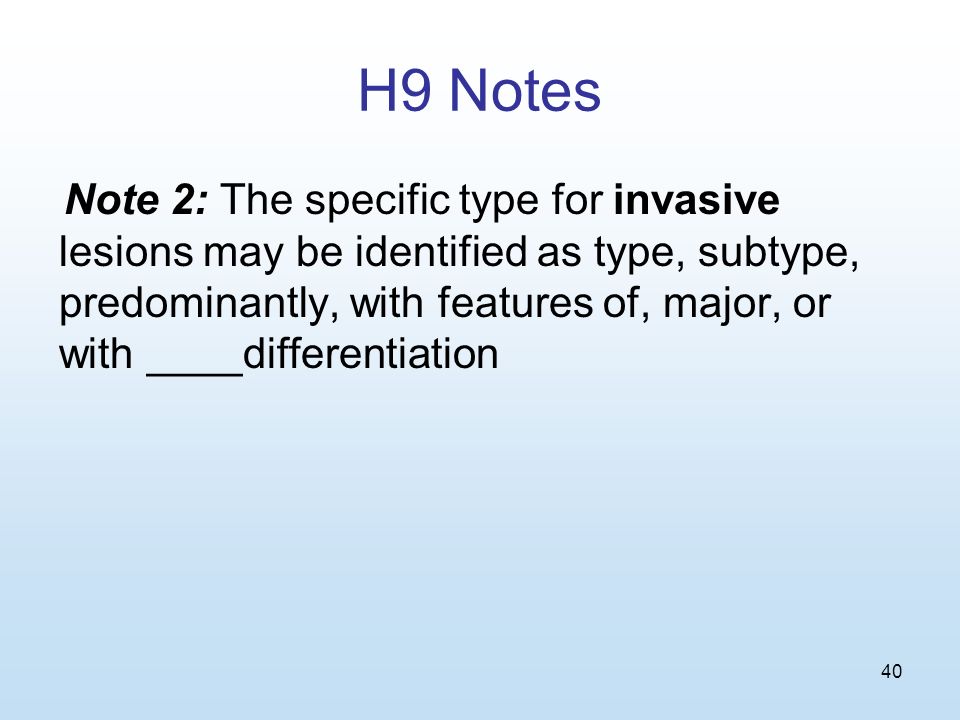 H9 Notes

Note 2: The specific type for invasive lesions may be identified as type, subtype, predominantly, with features of, major, or with ____differentiation

40